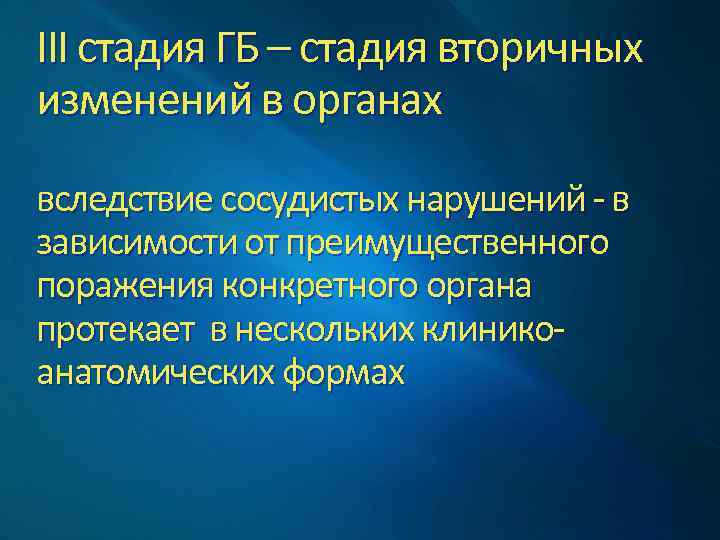 III стадия ГБ – стадия вторичных изменений в органах

вследствие сосудистых нарушений - в зависимости от преимущественного поражения конкретного органа протекает в нескольких клинико-анатомических формах